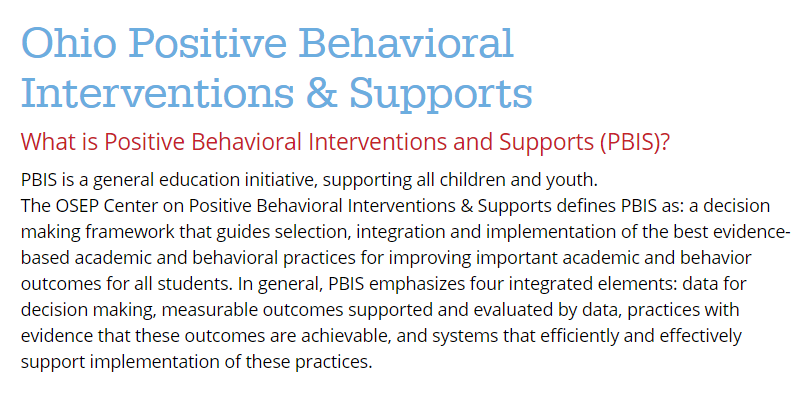 Ohio Positive Behavioral Interventions & Supports

What is Positive Behavioral Interventions and Supports (PBIS)?

PBIS is a general education initiative, supporting all children and youth.
The OSEP Center on Positive Behavioral Interventions & Supports defines PBIS as: a decision making framework that guides selection, integration and implementation of the best evidence-based academic and behavioral practices for improving important academic and behavior outcomes for all students. In general, PBIS emphasizes four integrated elements: data for decision making, measurable outcomes supported and evaluated by data, practices with evidence that these outcomes are achievable, and systems that efficiently and effectively support implementation of these practices.